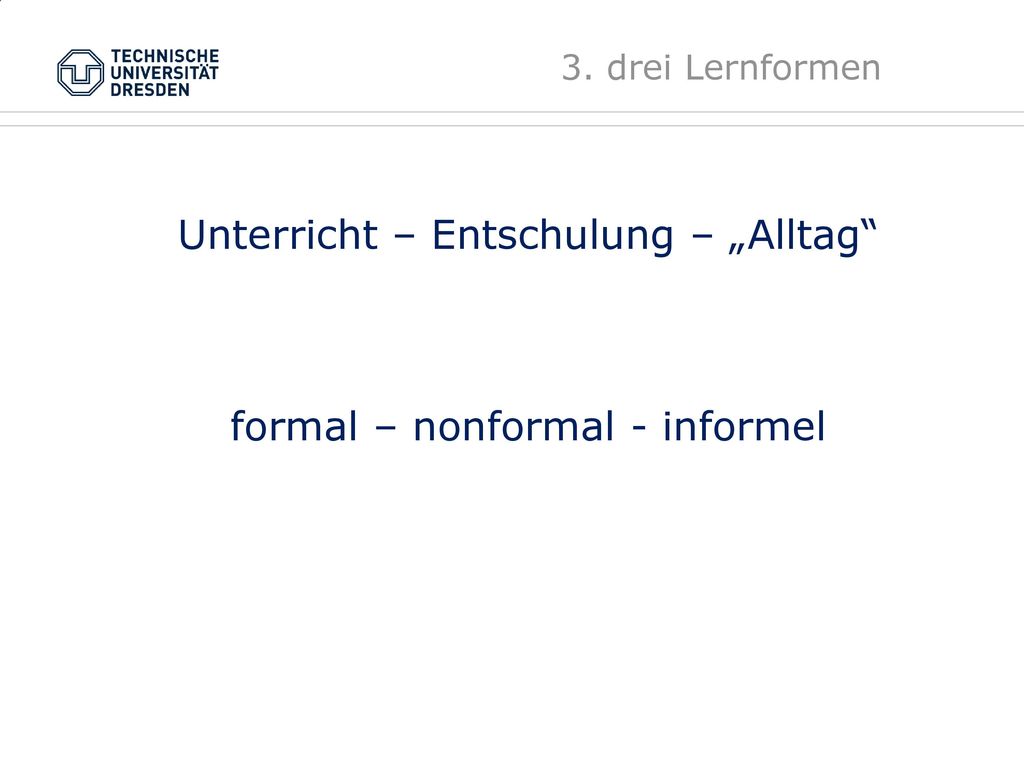 TECHNISCHE UNIVERSITÄT DRESDEN

3. drei Lernformen

Unterricht – Entschulung – „Alltag“

formal – nonformal - informel